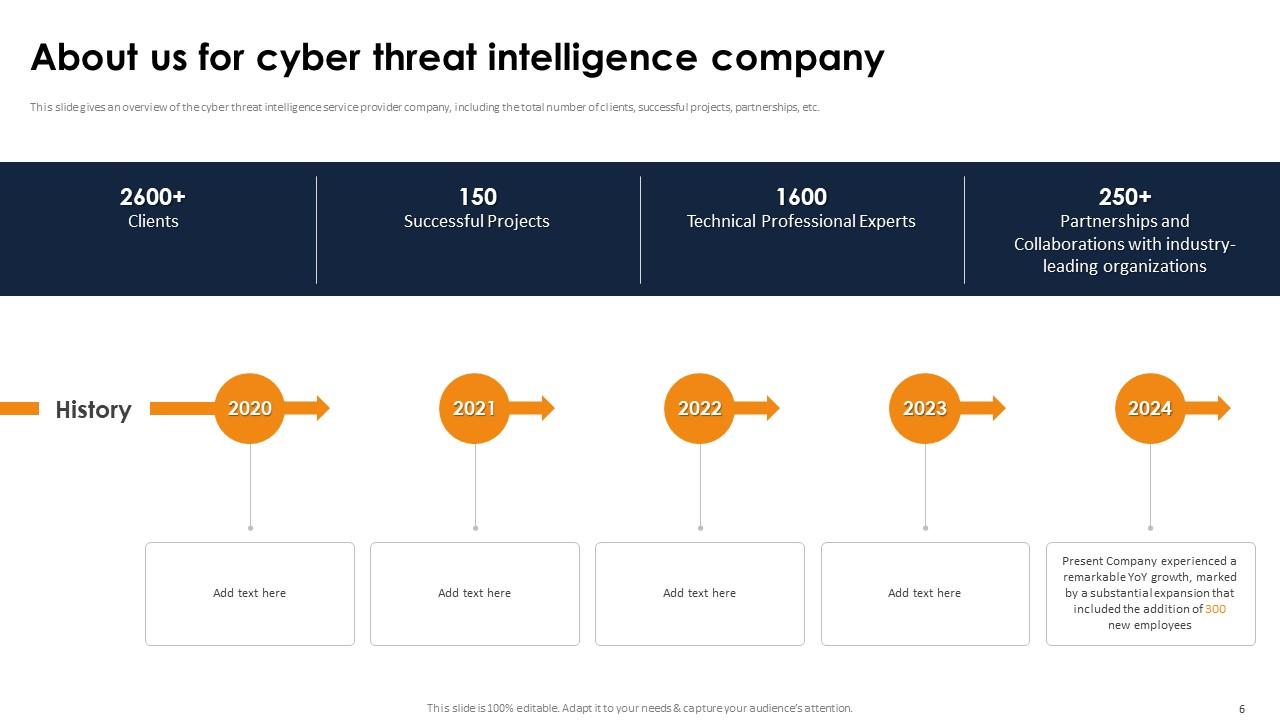 About us for cyber threat intelligence company

This slide gives an overview of the cyber threat intelligence service provider company, including the total number of clients, successful projects, partnerships, etc.

2600+
Clients

150
Successful Projects

1600
Technical Professional Experts

250+
Partnerships and Collaborations with industry-leading organizations

History

2020

2021

2022

2023

2024

Add text here

Add text here

Add text here

Add text here

Present Company experienced a remarkable YoY growth, marked by a substantial expansion that included the addition of 300 new employees

This slide is 100% editable. Adapt it to your needs & capture your audience's attention.

6